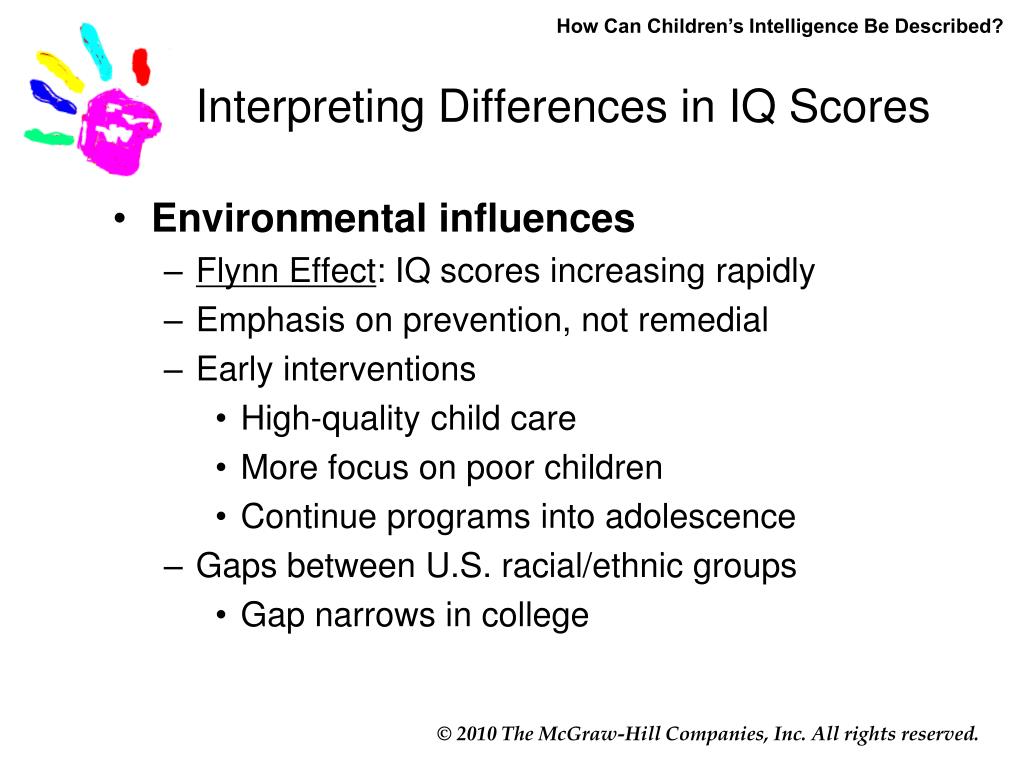 How Can Children's Intelligence Be Described?

Interpreting Differences in IQ Scores

• Environmental influences
– Flynn Effect: IQ scores increasing rapidly
– Emphasis on prevention, not remedial
– Early interventions
• High-quality child care
• More focus on poor children
• Continue programs into adolescence
– Gaps between U.S. racial/ethnic groups
• Gap narrows in college

© 2010 The McGraw-Hill Companies, Inc. All rights reserved.